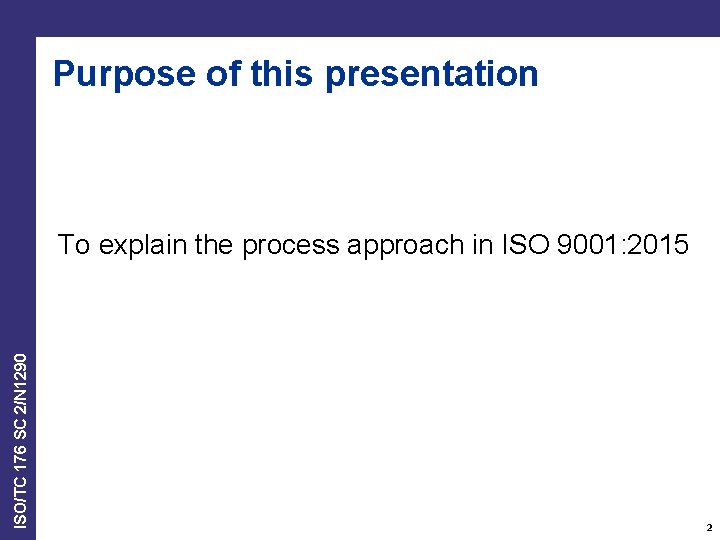 Purpose of this presentation

To explain the process approach in ISO 9001:2015

ISO/TC 176 SC 2/N1290

2